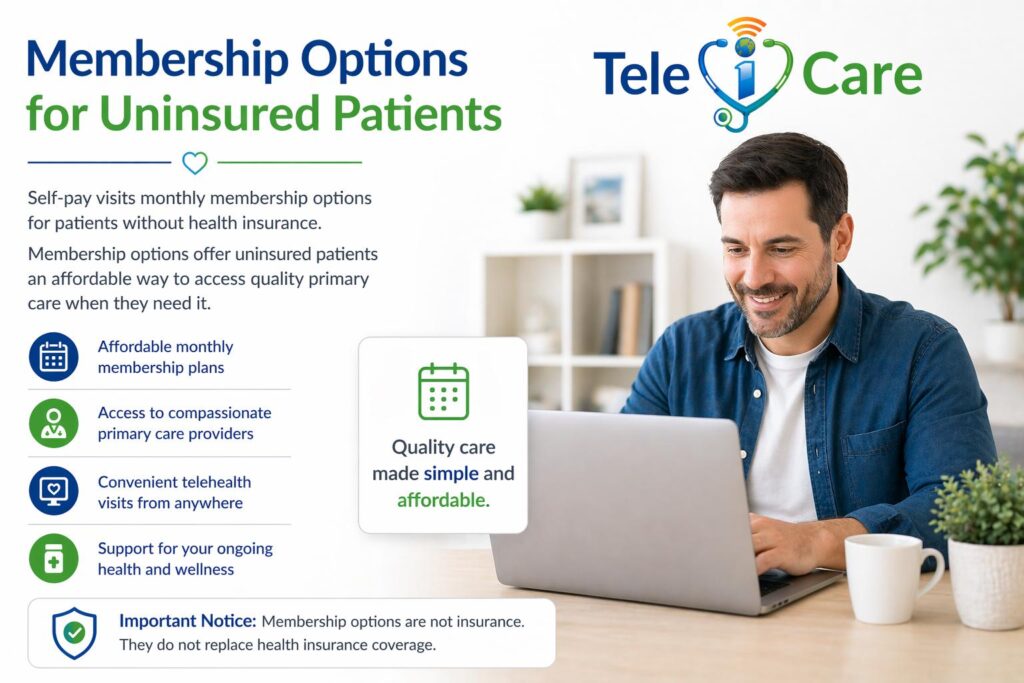 Membership Options for Uninsured Patients

Tele i Care

Self-pay visits monthly membership options for patients without health insurance.

Membership options offer uninsured patients an affordable way to access quality primary care when they need it.

Affordable monthly membership plans

Access to compassionate primary care providers

Convenient telehealth visits from anywhere

Support for your ongoing health and wellness

Quality care made simple and affordable.

Important Notice: Membership options are not insurance. They do not replace health insurance coverage.